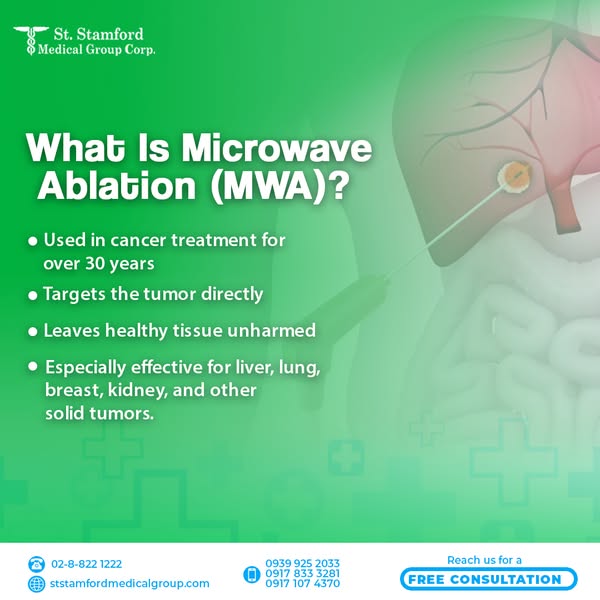 St. Stamford
Medical Group Corp.

What Is Microwave Ablation (MWA)?

• Used in cancer treatment for over 30 years
• Targets the tumor directly
• Leaves healthy tissue unharmed
• Especially effective for liver, lung, breast, kidney, and other solid tumors.

02-8-822 1222
ststamfordmedicalgroup.com

0939 925 2033
0917 833 3281
0917 107 4370

Reach us for a
FREE CONSULTATION